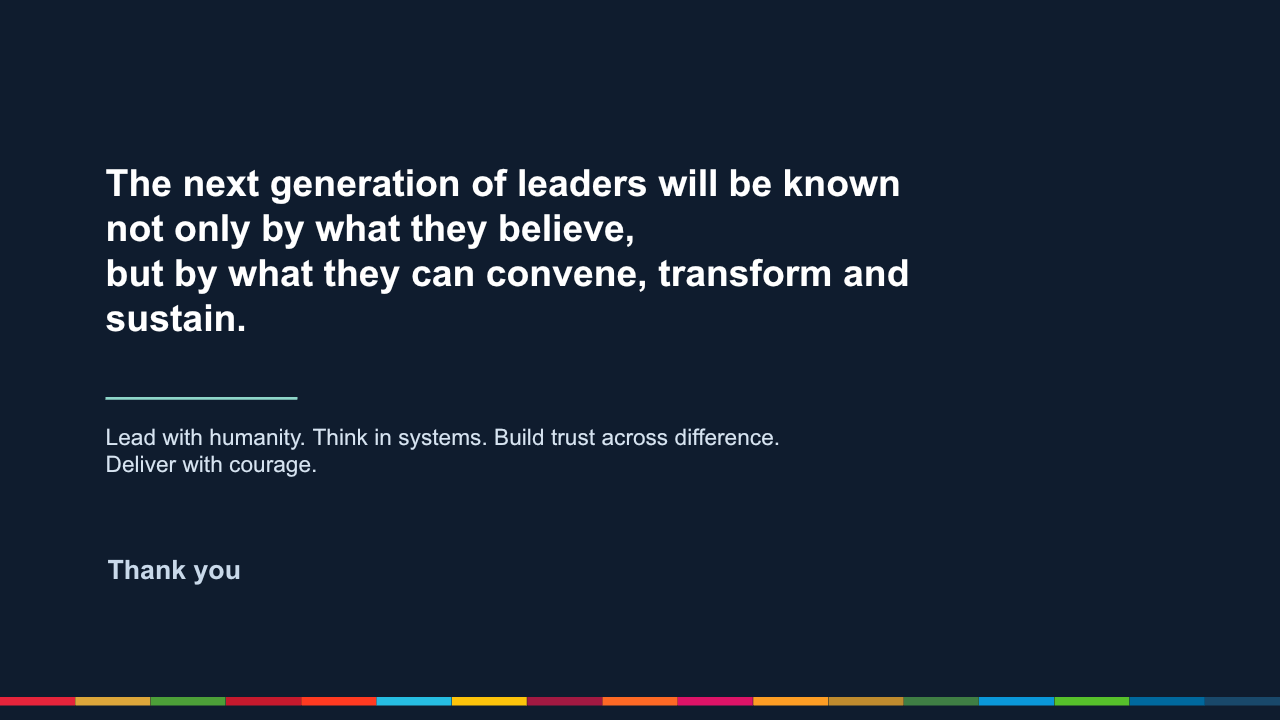 The next generation of leaders will be known not only by what they believe,
but by what they can convene, transform and sustain.

Lead with humanity. Think in systems. Build trust across difference.
Deliver with courage.

Thank you